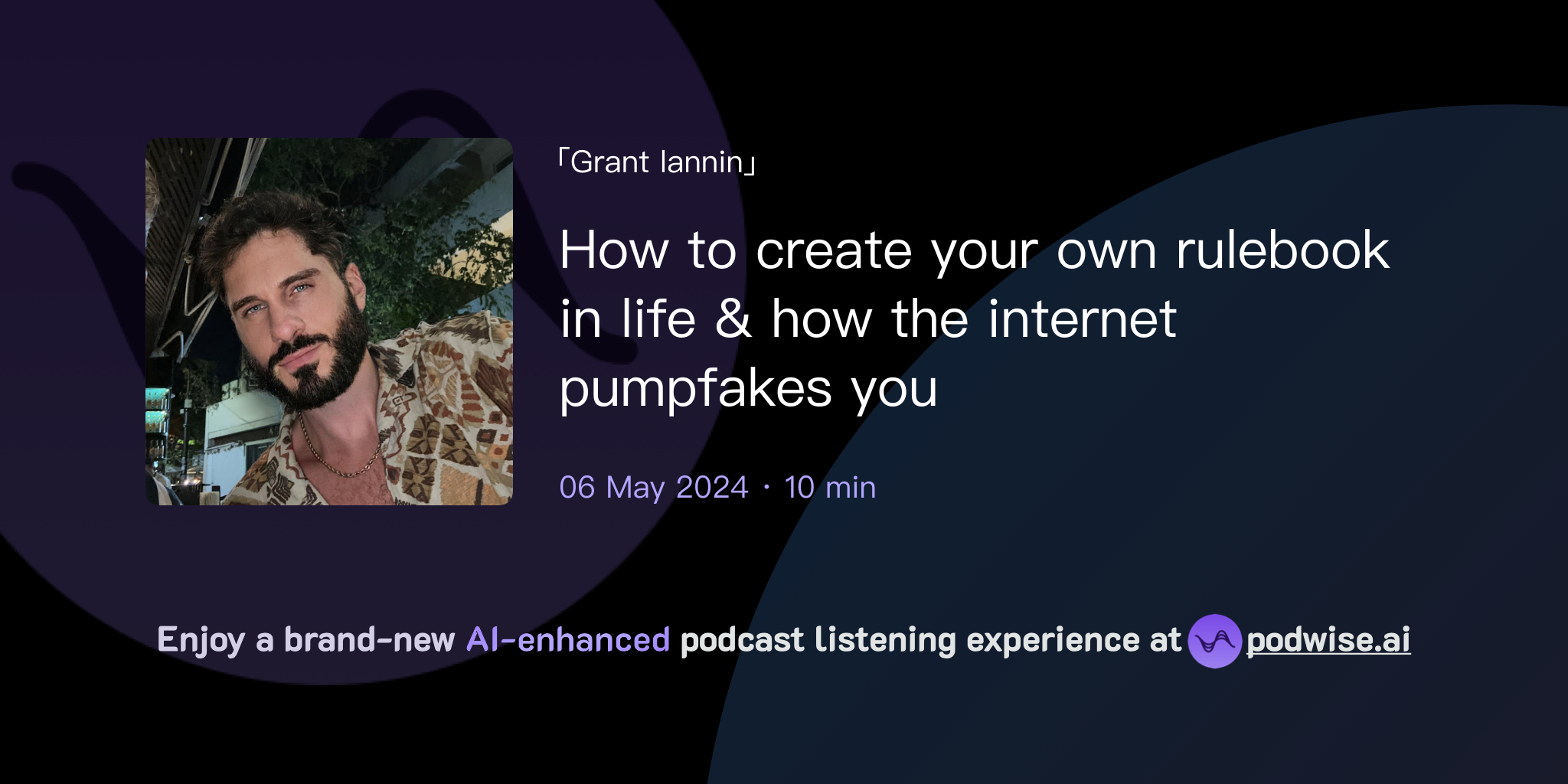 「Grant Iannin」

How to create your own rulebook in life & how the internet pumpfakes you

06 May 2024 · 10 min

Enjoy a brand-new AI-enhanced podcast listening experience at podwise.ai